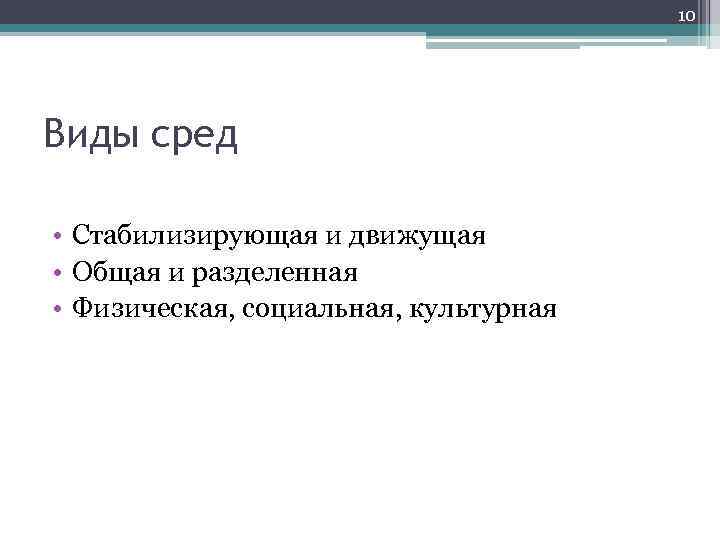 10

Виды сред

• Стабилизирующая и движущая
• Общая и разделенная
• Физическая, социальная, культурная